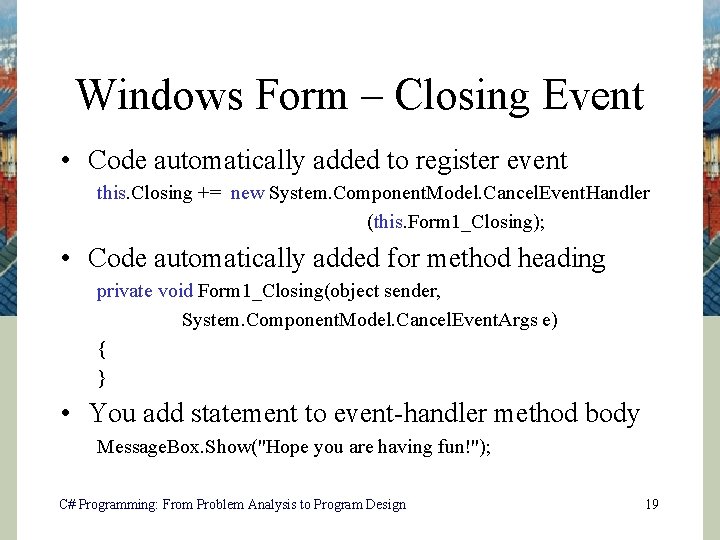 Windows Form – Closing Event

• Code automatically added to register event

this.Closing += new System.ComponentModel.CancelEventHandler (this.Form1_Closing);

• Code automatically added for method heading

private void Form1_Closing(object sender, System.ComponentModel.CancelEventArgs e)
{
}

• You add statement to event-handler method body

MessageBox.Show("Hope you are having fun!");

C# Programming: From Problem Analysis to Program Design

19